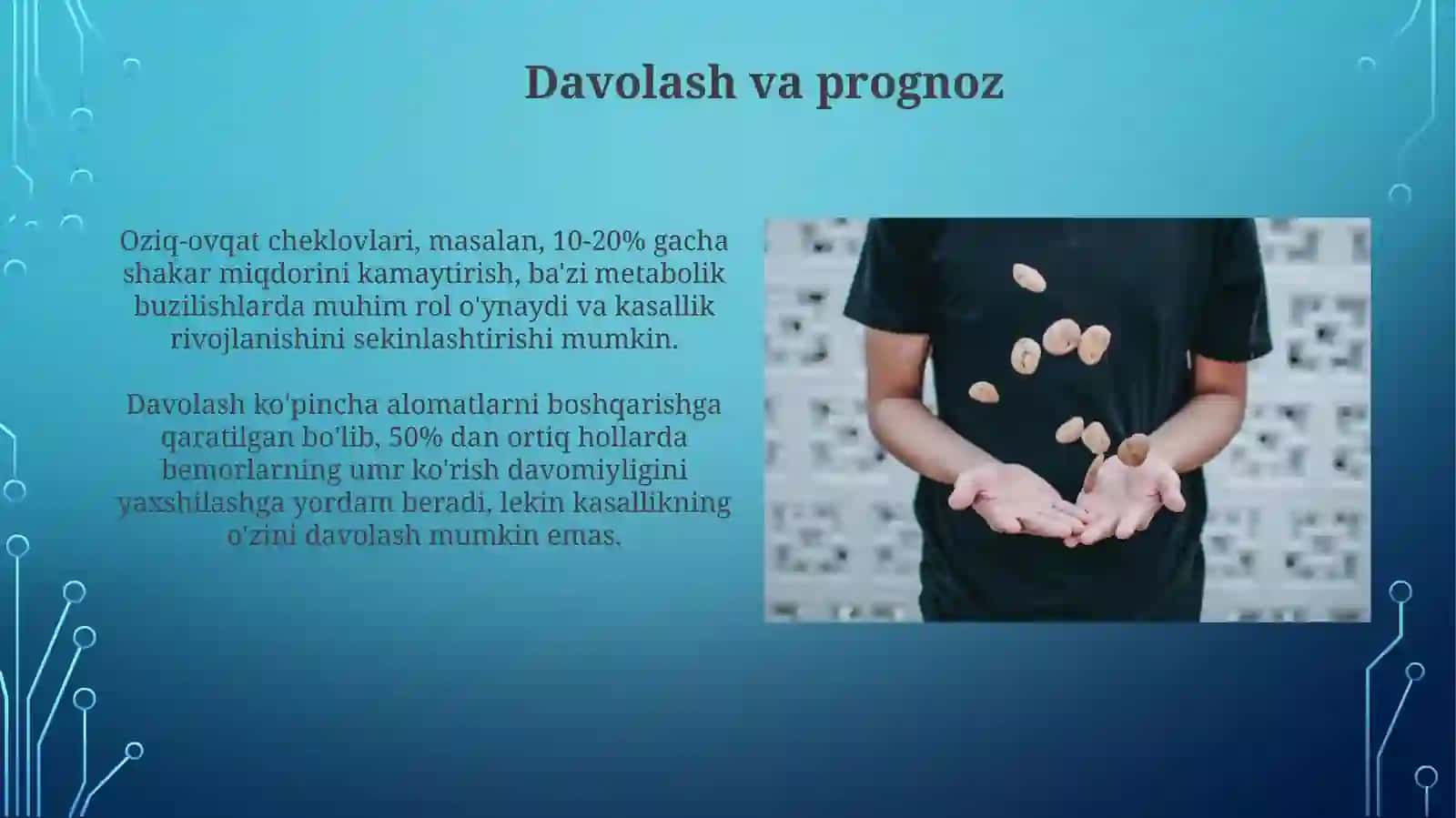 Davolash va prognoz

Oziq-ovqat cheklovlari, masalan, 10-20% gacha shakar miqdorini kamaytirish, ba'zi metabolik buzilishlarda muhim rol o'ynaydi va kasallik rivojlanishini sekinlashtirishi mumkin.

Davolash ko'pincha alomatlarni boshqarishga qaratilgan bo'lib, 50% dan ortiq hollarda bemorlarning umr ko'rish davomiyligini yaxshilashga yordam beradi, lekin kasallikning o'zini davolash mumkin emas.